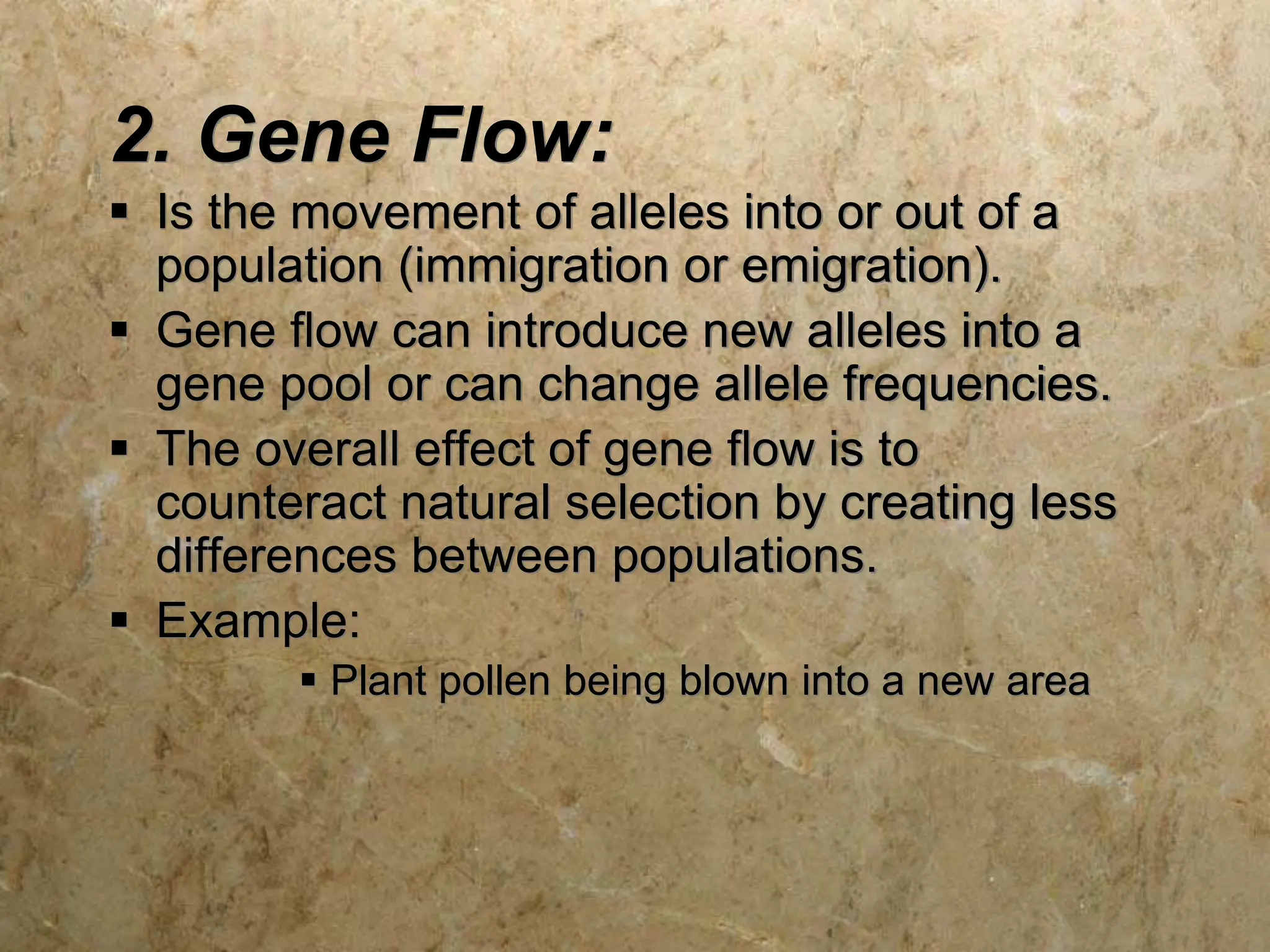 2. Gene Flow:

▪ Is the movement of alleles into or out of a population (immigration or emigration).

▪ Gene flow can introduce new alleles into a gene pool or can change allele frequencies.

▪ The overall effect of gene flow is to counteract natural selection by creating less differences between populations.

▪ Example:

▪ Plant pollen being blown into a new area